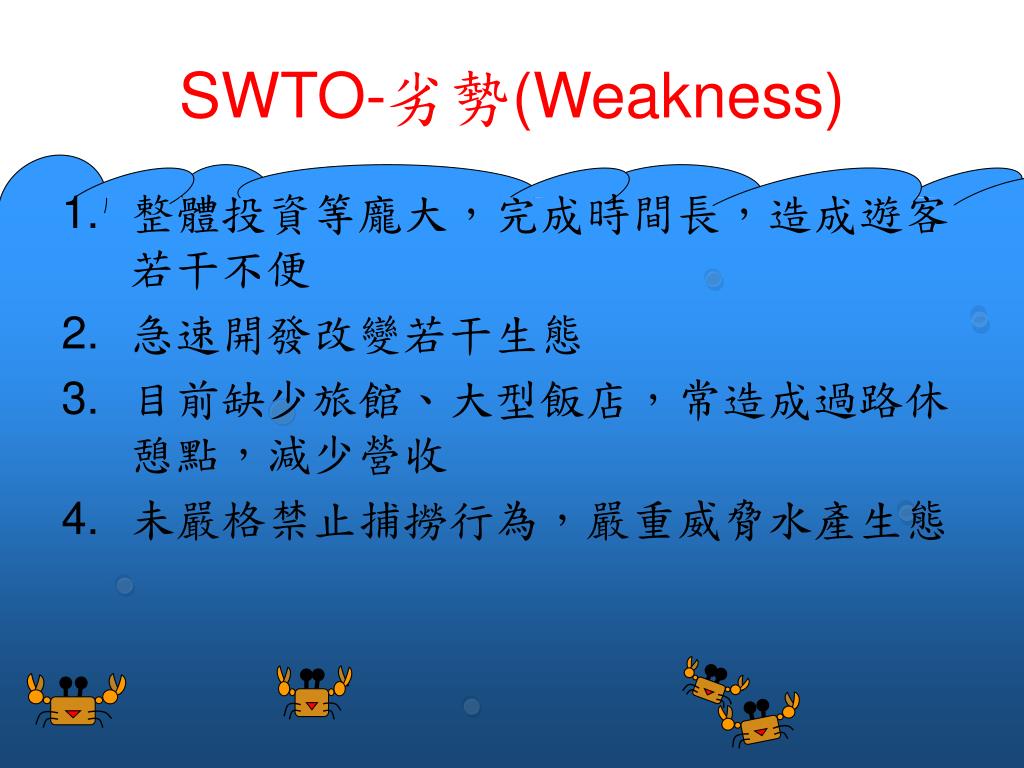 SWTO-劣勢(Weakness)

1. 整體投資等龐大，完成時間長，造成遊客若干不便
2. 急速開發改變若干生態
3. 目前缺少旅館、大型飯店，常造成過路休憩點，減少營收
4. 未嚴格禁止捕撈行為，嚴重威脅水產生態